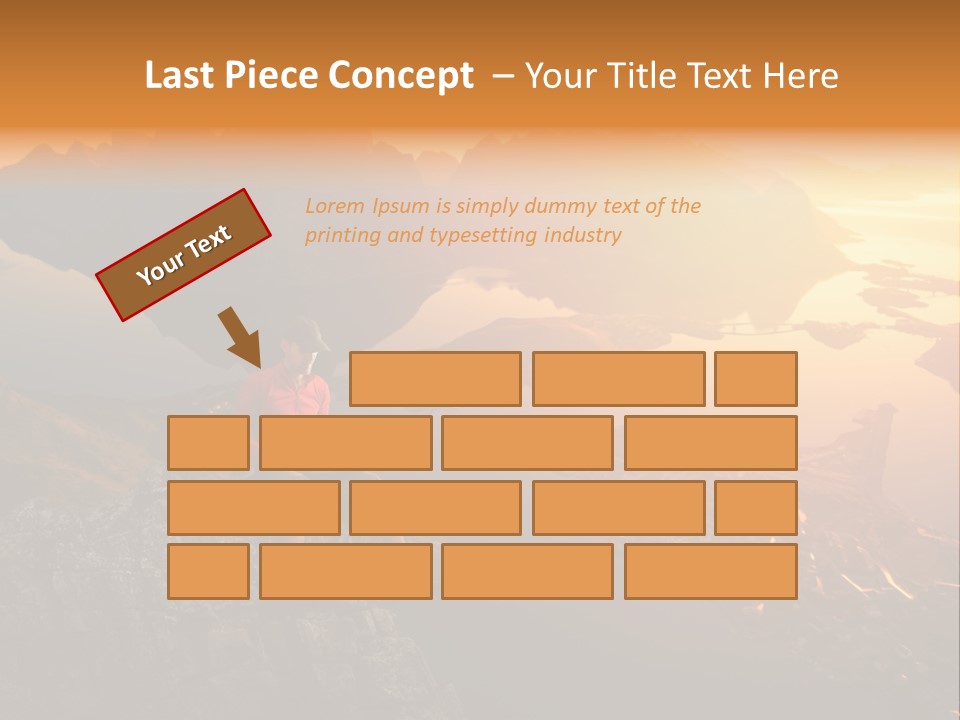 Last Piece Concept – Your Title Text Here

Your Text

Lorem Ipsum is simply dummy text of the printing and typesetting industry